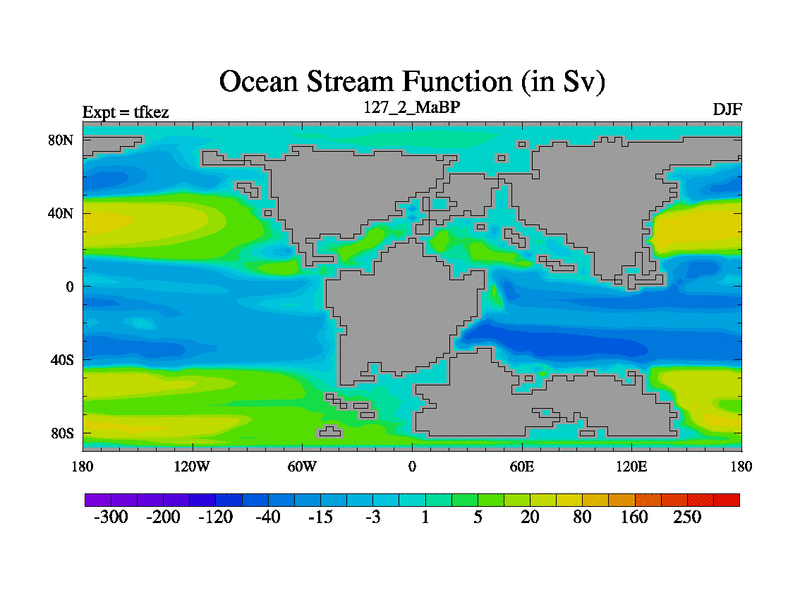 Ocean Stream Function (in Sv)

Expt = tfkez

127_2_MaBP

DJF

80N

40N

0

40S

80S

180

120W

60W

0

60E

120E

180

-300 -200 -120 -40 -15 -3 1 5 20 80 160 250